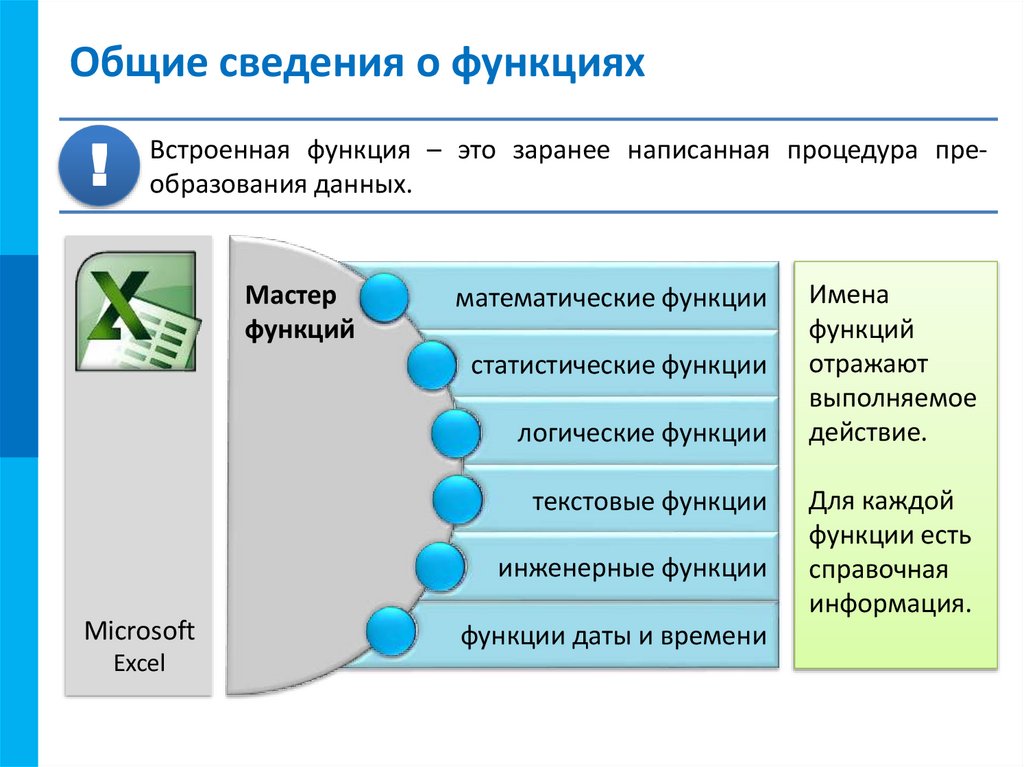 Общие сведения о функциях

!

Встроенная функция – это заранее написанная процедура преобразования данных.

Microsoft Excel

Мастер функций

математические функции

статистические функции

логические функции

текстовые функции

инженерные функции

функции даты и времени

Имена функций отражают выполняемое действие.

Для каждой функции есть справочная информация.